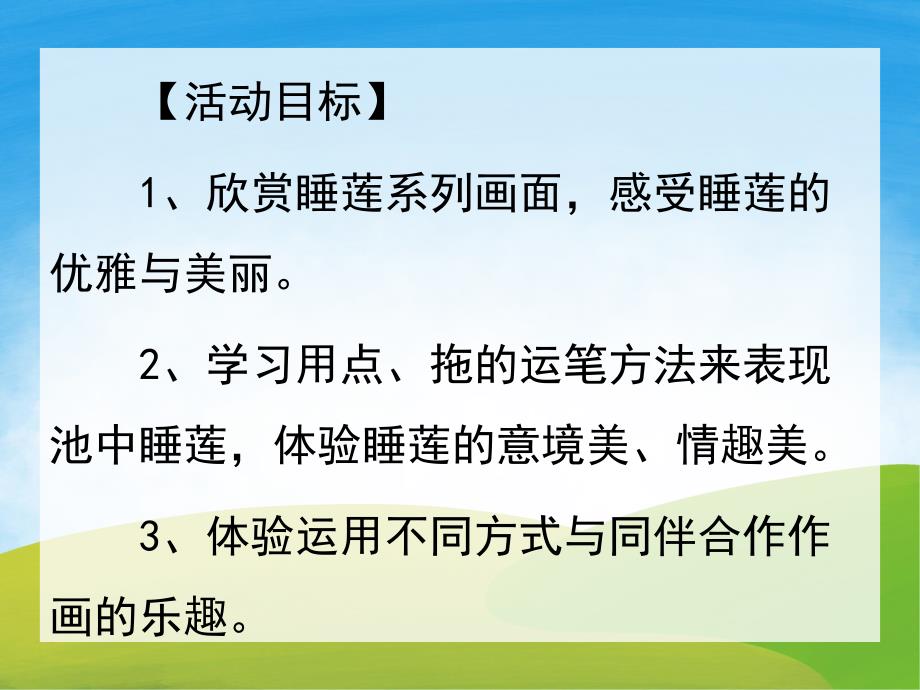 【活动目标】

1、欣赏睡莲系列画面，感受睡莲的优雅与美丽。

2、学习用点、拖的运笔方法来表现池中睡莲，体验睡莲的意境美、情趣美。

3、体验运用不同方式与同伴合作作画的乐趣。